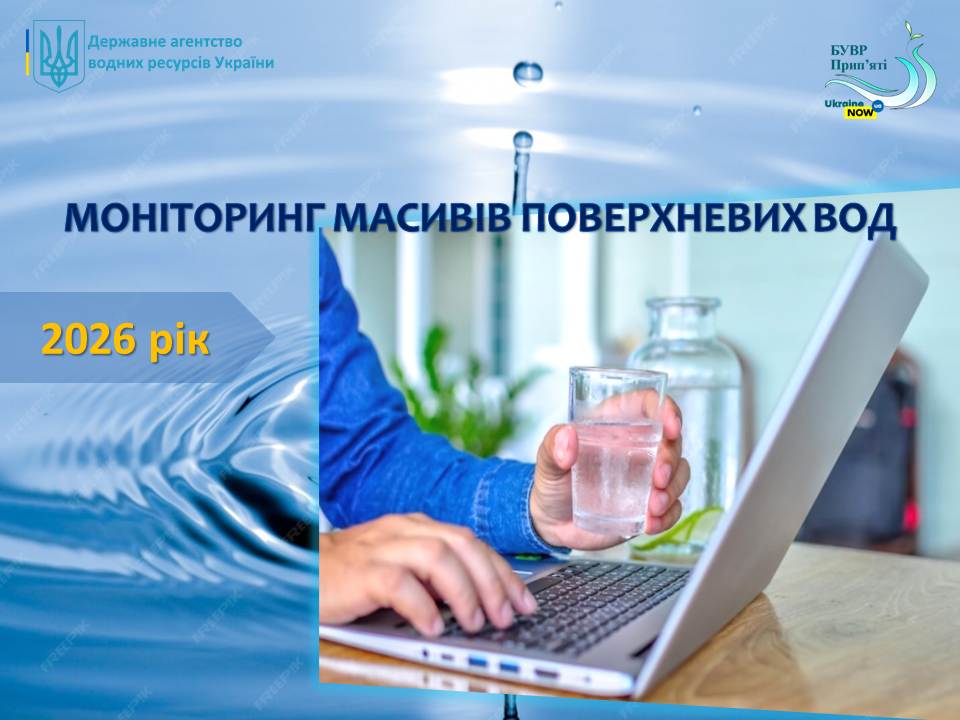 Державне агентство водних ресурсів України

БУВР Прип'яті

Ukraine NOW

МОНІТОРИНГ МАСИВІВ ПОВЕРХНЕВИХ ВОД

2026 рік